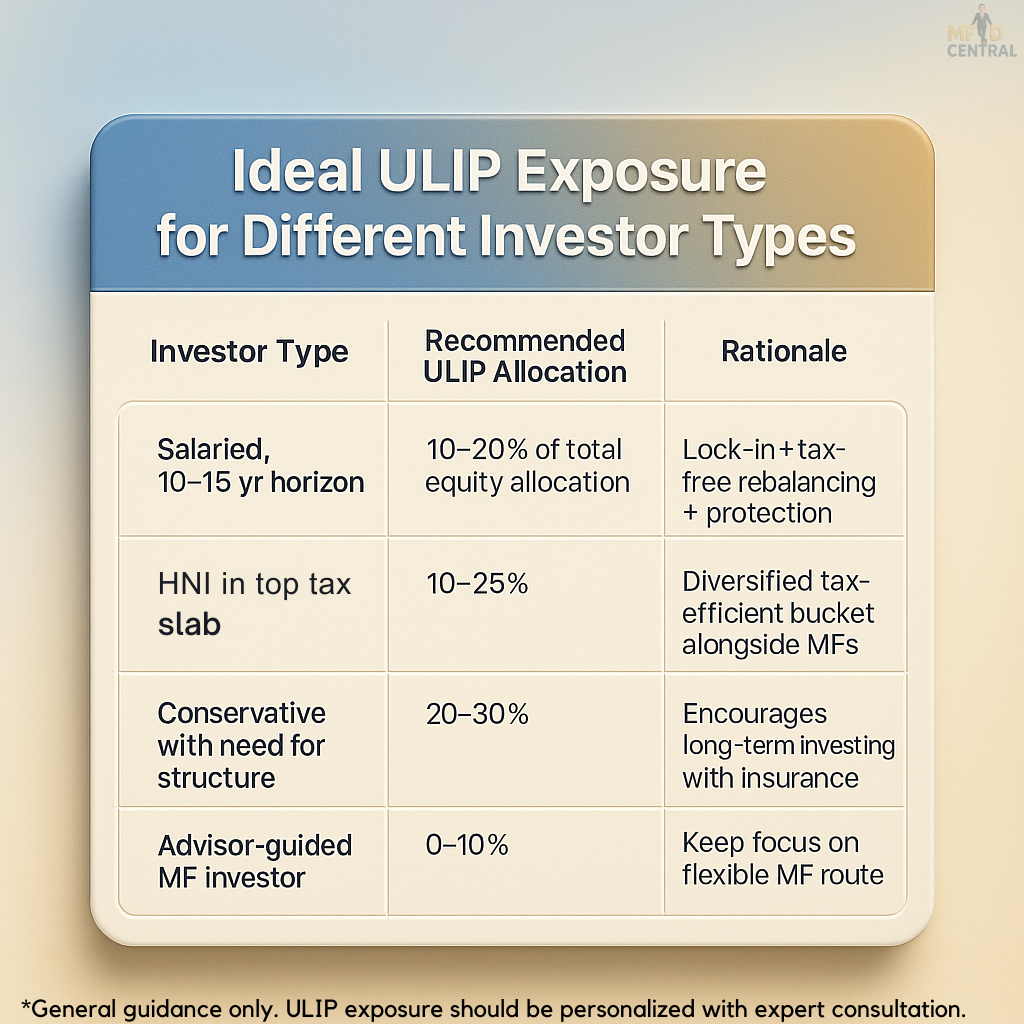 MFD CENTRAL

Ideal ULIP Exposure for Different Investor Types

| Investor Type | Recommended ULIP Allocation | Rationale |
|---|---|---|
| Salaried, 10–15 yr horizon | 10–20% of total equity allocation | Lock-in + tax-free rebalancing + protection |
| HNI in top tax slab | 10–25% | Diversified tax-efficient bucket alongside MFs |
| Conservative with need for structure | 20–30% | Encourages long-term investing with insurance |
| Advisor-guided MF investor | 0–10% | Keep focus on flexible MF route |

*General guidance only. ULIP exposure should be personalized with expert consultation.